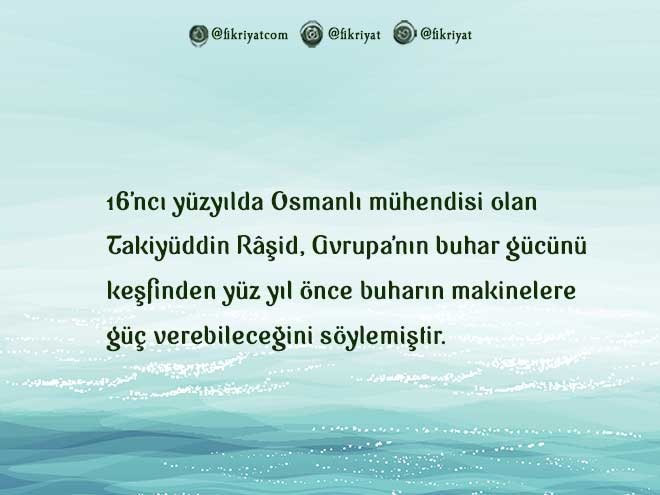 @fikriyatcom @fikriyat @fikriyat

16'ncı yüzyılda Osmanlı mühendisi olan Takiyüddin Râşid, Avrupa'nın buhar gücünü keşfinden yüz yıl önce buharın makinelere güç verebileceğini söylemiştir.